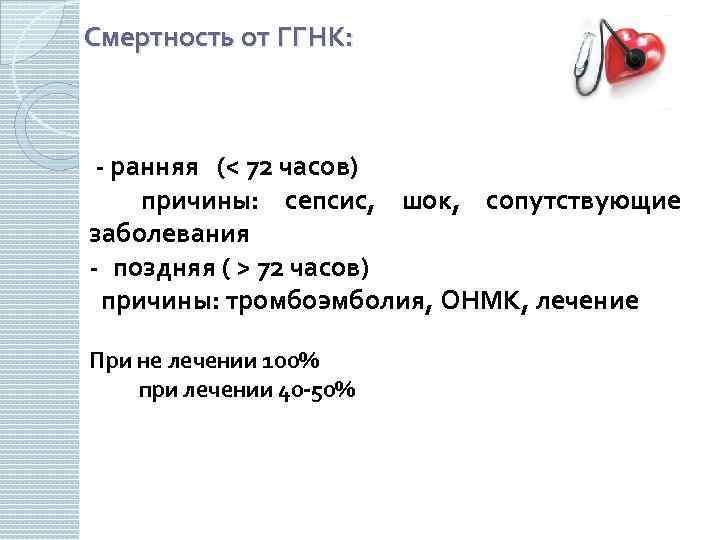 Смертность от ГГНК:

- ранняя (< 72 часов)
причины: сепсис, шок, сопутствующие заболевания
- поздняя ( > 72 часов)
причины: тромбоэмболия, ОНМК, лечение

При не лечении 100%
при лечении 40-50%